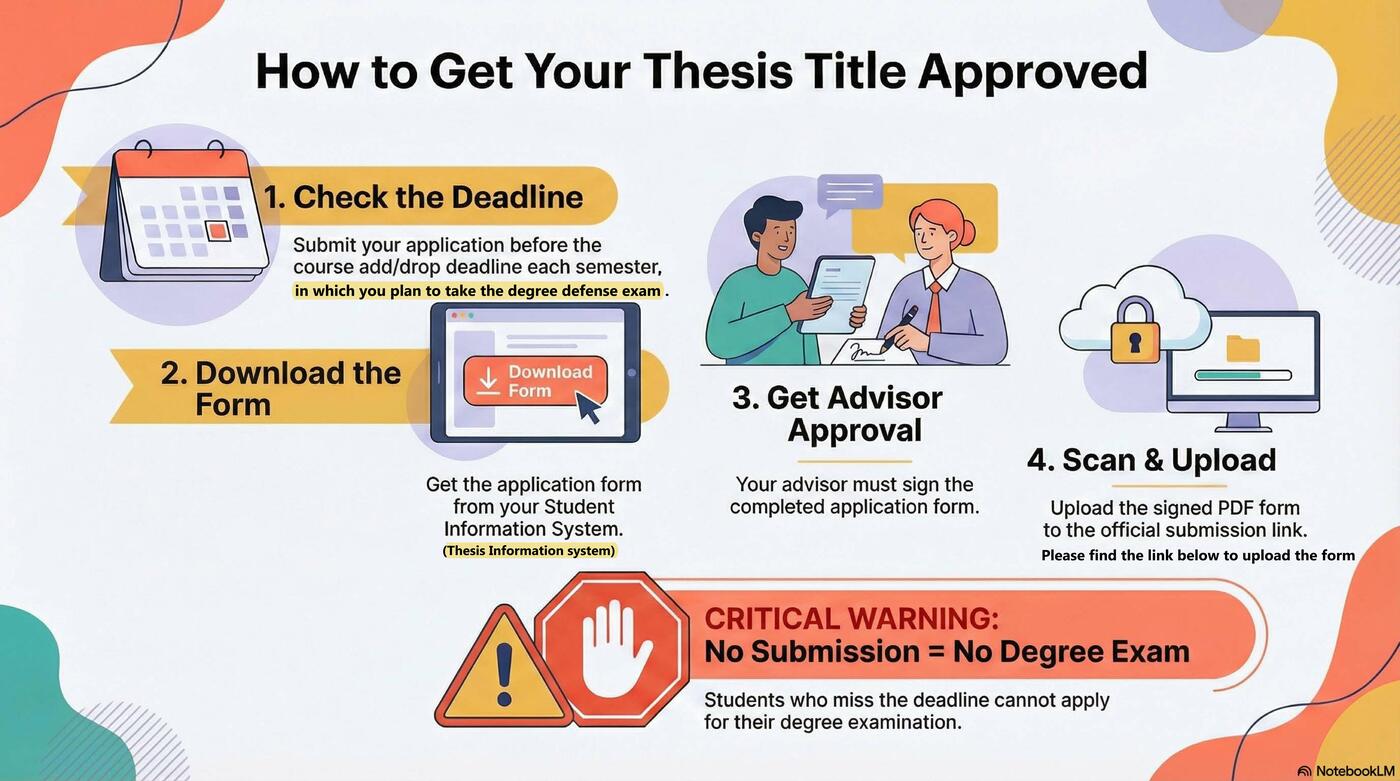 How to Get Your Thesis Title Approved

1. Check the Deadline

Submit your application before the course add/drop deadline each semester, in which you plan to take the degree defense exam .

2. Download the Form

Download Form

Get the application form from your Student Information System. (Thesis Information system)

3. Get Advisor Approval

Your advisor must sign the completed application form.

4. Scan & Upload

Upload the signed PDF form to the official submission link. Please find the link below to upload the form

CRITICAL WARNING: No Submission = No Degree Exam

Students who miss the deadline cannot apply for their degree examination.

NotebookLM